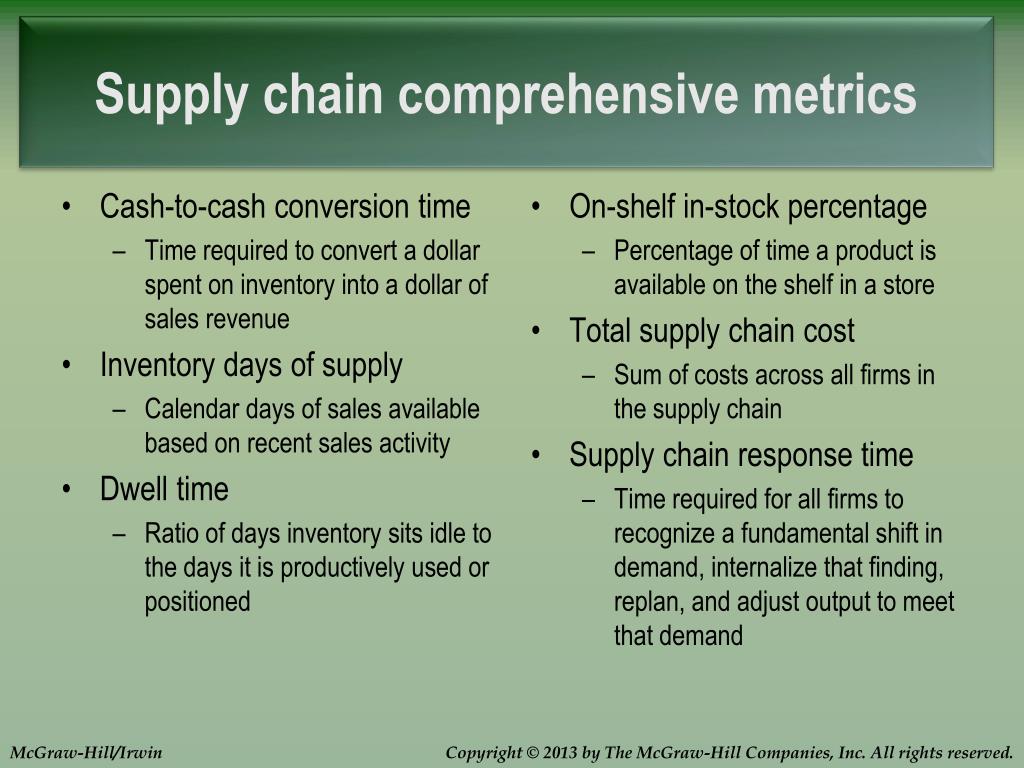 Supply chain comprehensive metrics

• Cash-to-cash conversion time
– Time required to convert a dollar spent on inventory into a dollar of sales revenue
• Inventory days of supply
– Calendar days of sales available based on recent sales activity
• Dwell time
– Ratio of days inventory sits idle to the days it is productively used or positioned

• On-shelf in-stock percentage
– Percentage of time a product is available on the shelf in a store
• Total supply chain cost
– Sum of costs across all firms in the supply chain
• Supply chain response time
– Time required for all firms to recognize a fundamental shift in demand, internalize that finding, replan, and adjust output to meet that demand

McGraw-Hill/Irwin

Copyright © 2013 by The McGraw-Hill Companies, Inc. All rights reserved.